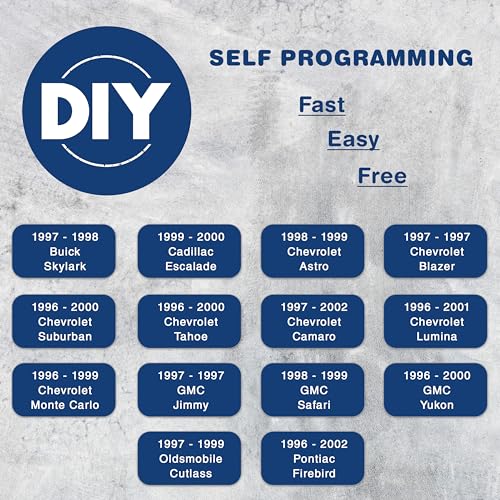 DIY

SELF PROGRAMMING

Fast

Easy

Free

1997 - 1998
Buick
Skylark

1999 - 2000
Cadillac
Escalade

1998 - 1999
Chevrolet
Astro

1997 - 1997
Chevrolet
Blazer

1996 - 2000
Chevrolet
Suburban

1996 - 2000
Chevrolet
Tahoe

1997 - 2002
Chevrolet
Camaro

1996 - 2001
Chevrolet
Lumina

1996 - 1999
Chevrolet
Monte Carlo

1997 - 1997
GMC
Jimmy

1998 - 1999
GMC
Safari

1996 - 2000
GMC
Yukon

1997 - 1999
Oldsmobile
Cutlass

1996 - 2002
Pontiac
Firebird